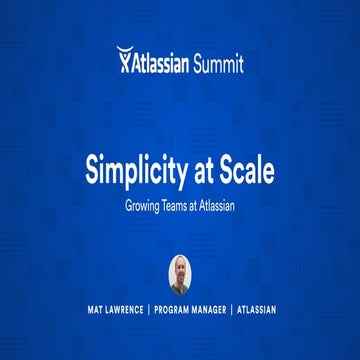 Atlassian Summit

Simplicity at Scale

Growing Teams at Atlassian

MAT LAWRENCE | PROGRAM MANAGER | ATLASSIAN